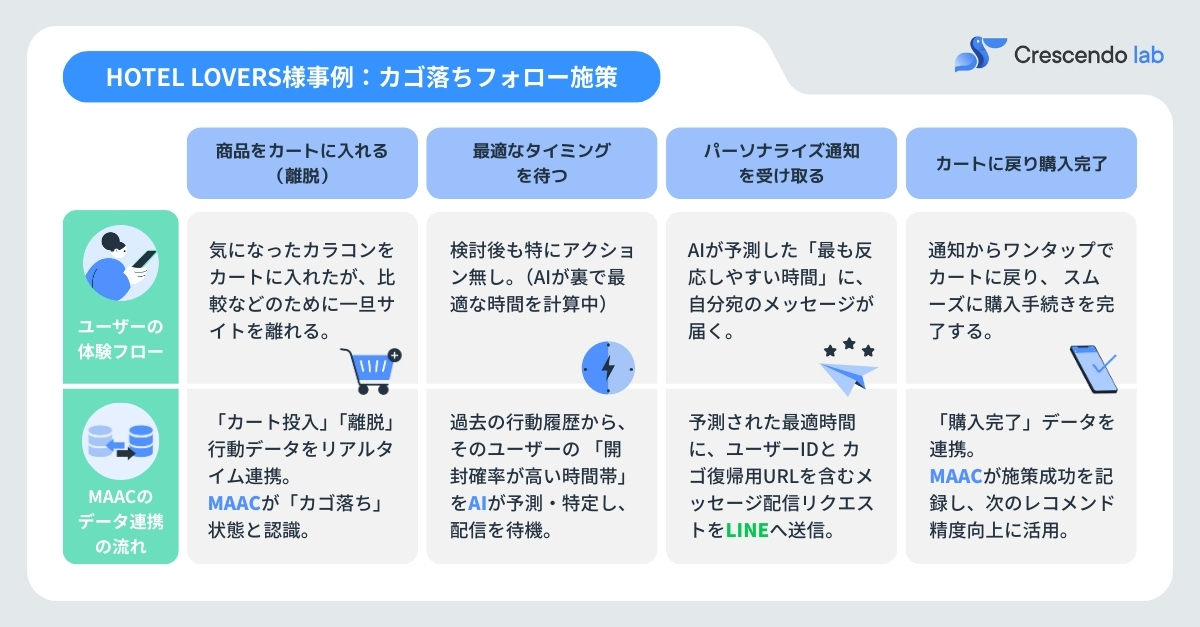 HOTEL LOVERS様事例：カゴ落ちフォロー施策

Crescendo lab

| | 商品をカートに入れる（離脱） | 最適なタイミングを待つ | パーソナライズ通知を受け取る | カートに戻り購入完了 |
|---|---|---|---|---|
| ユーザーの体験フロー | 気になったカラコンをカートに入れたが、比較などのために一旦サイトを離れる。 | 検討後も特にアクション無し。（AIが裏で最適な時間を計算中） | AIが予測した「最も反応しやすい時間」に、自分宛のメッセージが届く。 | 通知からワンタップでカートに戻り、スムーズに購入手続きを完了する。 |
| MAACのデータ連携の流れ | 「カート投入」「離脱」行動データをリアルタイム連携。MAACが「カゴ落ち」状態と認識。 | 過去の行動履歴から、そのユーザーの「開封確率が高い時間帯」をAIが予測・特定し、配信を待機。 | 予測された最適時間に、ユーザーIDと カゴ復帰用URLを含むメッセージ配信リクエストをLINEへ送信。 | 「購入完了」データを連携。MAACが施策成功を記録し、次のレコメンド精度向上に活用。 |